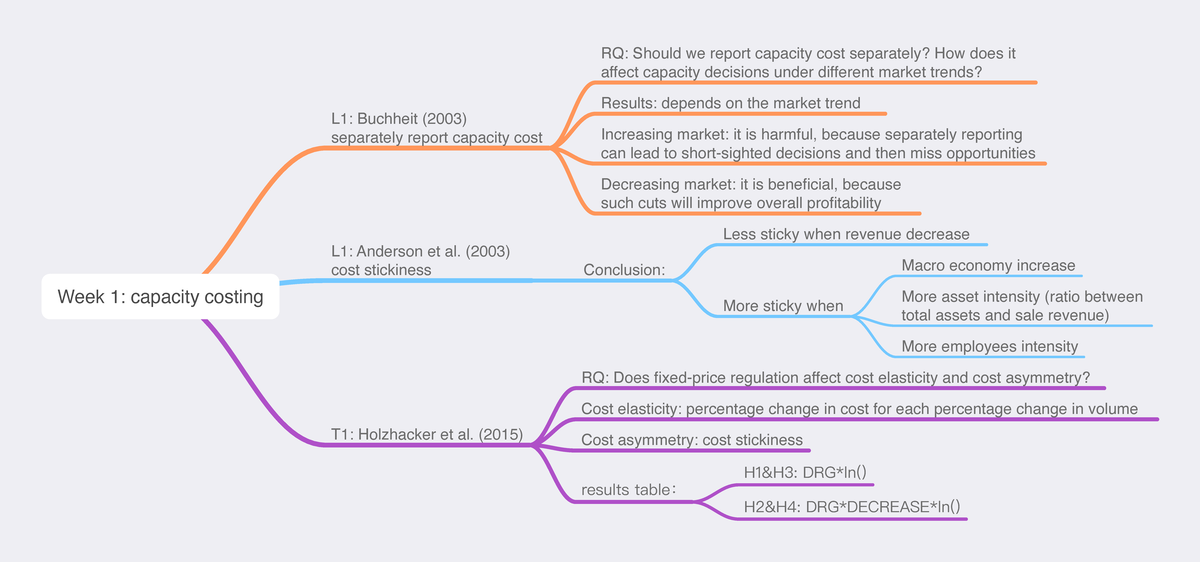 Week 1: capacity costing

L1: Buchheit (2003)
separately report capacity cost

RQ: Should we report capacity cost separately? How does it affect capacity decisions under different market trends?

Results: depends on the market trend

Increasing market: it is harmful, because separately reporting can lead to short-sighted decisions and then miss opportunities

Decreasing market: it is beneficial, because such cuts will improve overall profitability

L1: Anderson et al. (2003)
cost stickiness

Conclusion:

Less sticky when revenue decrease

More sticky when

Macro economy increase

More asset intensity (ratio between total assets and sale revenue)

More employees intensity

T1: Holzhacker et al. (2015)

RQ: Does fixed-price regulation affect cost elasticity and cost asymmetry?

Cost elasticity: percentage change in cost for each percentage change in volume

Cost asymmetry: cost stickiness

results table：

H1&H3: DRG*ln()

H2&H4: DRG*DECREASE*ln()